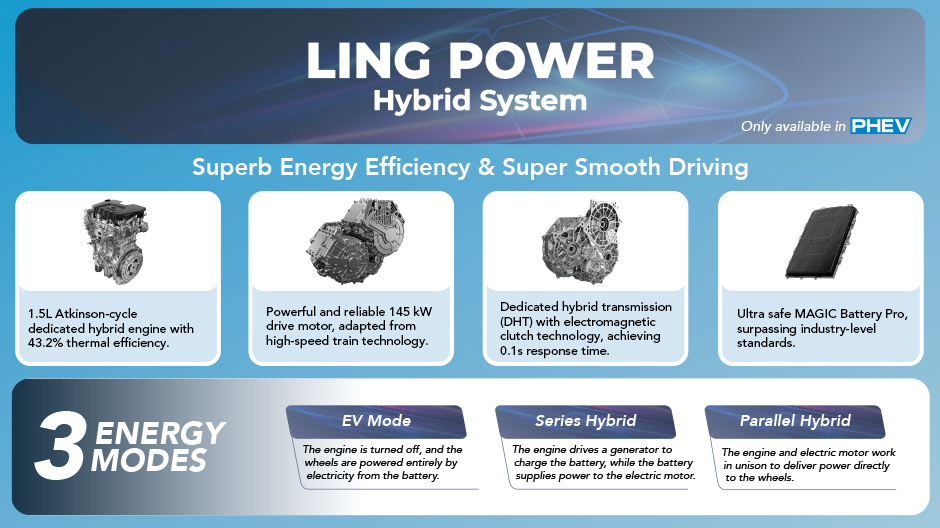 LING POWER
Hybrid System

Only available in PHEV

Superb Energy Efficiency & Super Smooth Driving

1.5L Atkinson-cycle dedicated hybrid engine with 43.2% thermal efficiency.

Powerful and reliable 145 kW drive motor, adapted from high-speed train technology.

Dedicated hybrid transmission (DHT) with electromagnetic clutch technology, achieving 0.1s response time.

Ultra safe MAGIC Battery Pro, surpassing industry-level standards.

3 ENERGY MODES

EV Mode

The engine is turned off, and the wheels are powered entirely by electricity from the battery.

Series Hybrid

The engine drives a generator to charge the battery, while the battery supplies power to the electric motor.

Parallel Hybrid

The engine and electric motor work in unison to deliver power directly to the wheels.